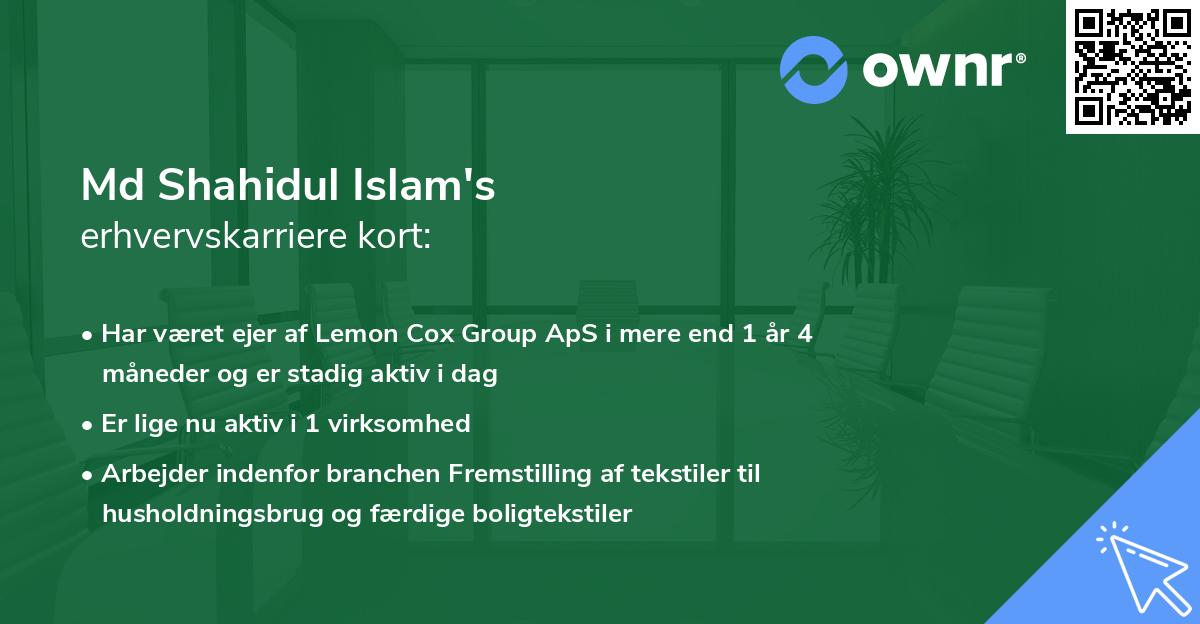 ownr®

Md Shahidul Islam's
erhvervskarriere kort:

• Har været ejer af Lemon Cox Group ApS i mere end 1 år 4 måneder og er stadig aktiv i dag

• Er lige nu aktiv i 1 virksomhed

• Arbejder indenfor branchen Fremstilling af tekstiler til husholdningsbrug og færdige boligtekstiler